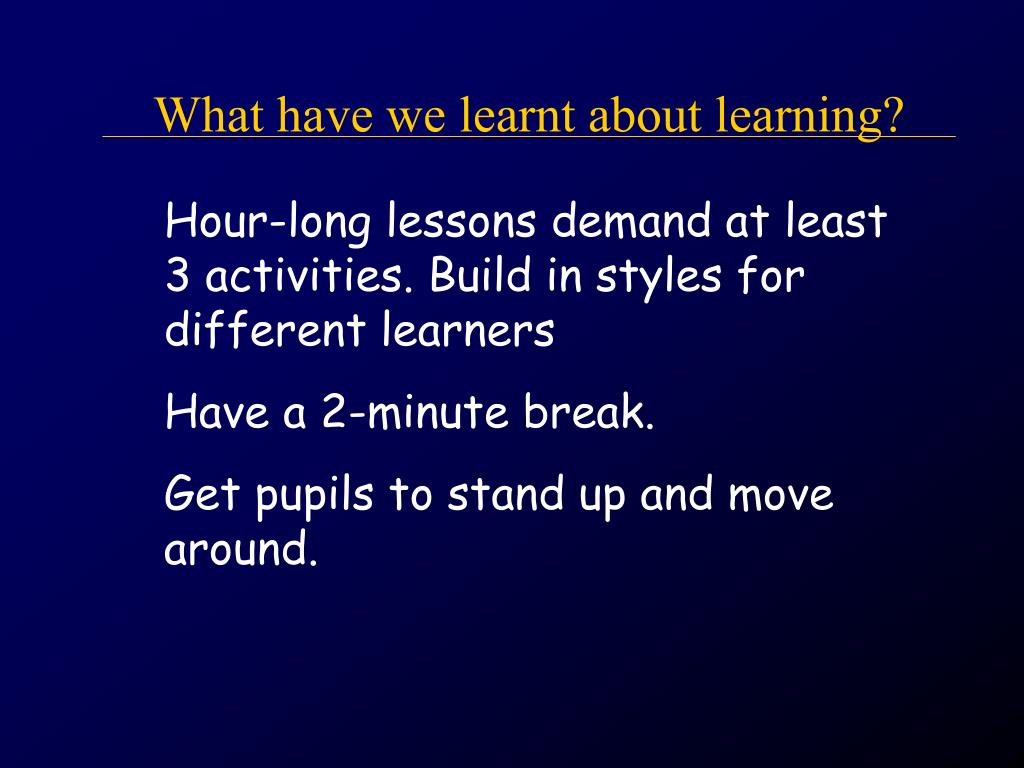 What have we learnt about learning?

Hour-long lessons demand at least 3 activities. Build in styles for different learners

Have a 2-minute break.

Get pupils to stand up and move around.